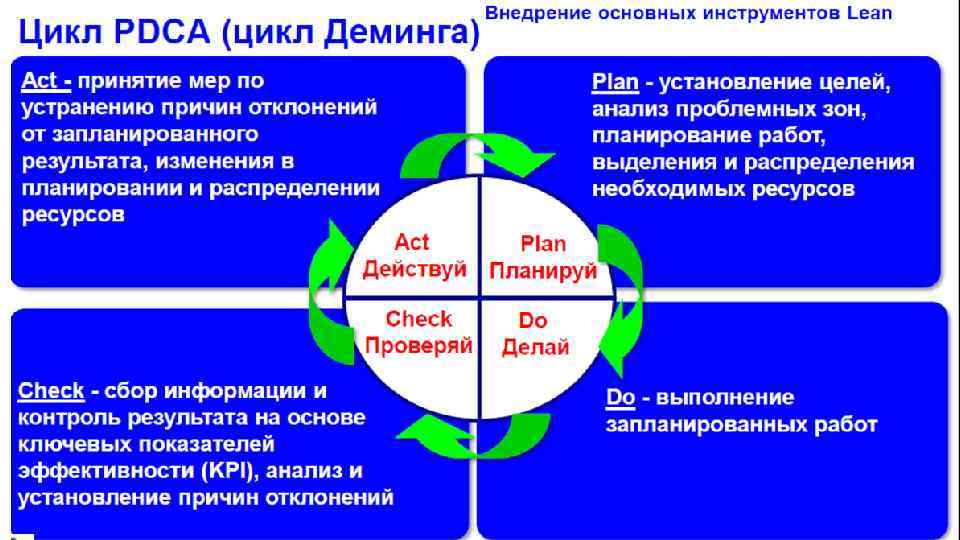 Цикл PDCA (цикл Деминга)

Внедрение основных инструментов Lean

Act - принятие мер по устранению причин отклонений от запланированного результата, изменения в планировании и распределении ресурсов

Plan - установление целей, анализ проблемных зон, планирование работ, выделения и распределения необходимых ресурсов

Act
Действуй

Plan
Планируй

Check
Проверяй

Do
Делай

Check - сбор информации и контроль результата на основе ключевых показателей эффективности (KPI), анализ и установление причин отклонений

Do - выполнение запланированных работ